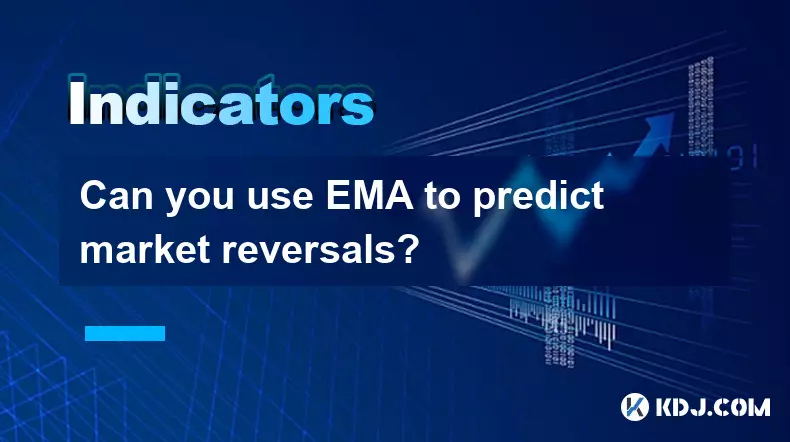 Indicators

Can you use EMA to predict market reversals?

KDJ.COM